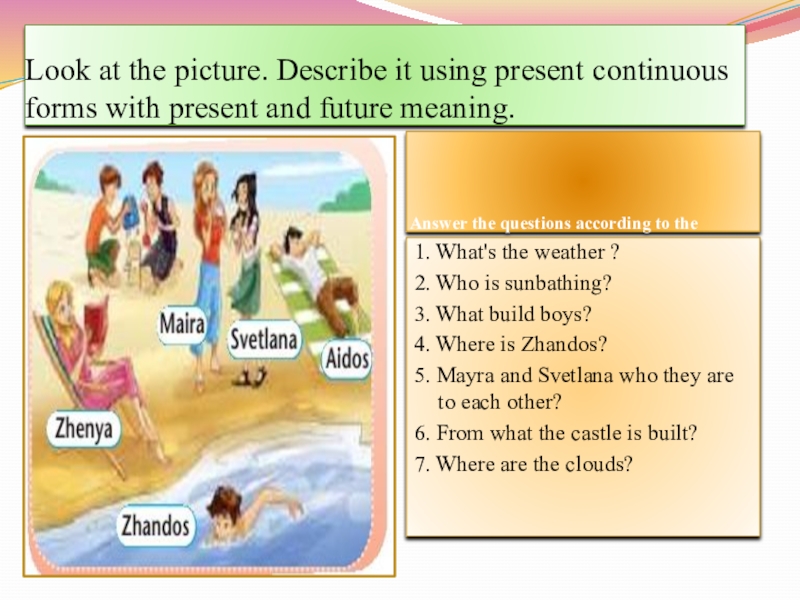 Look at the picture. Describe it using present continuous forms with present and future meaning.

Maira
Svetlana
Aidos
Zhenya
Zhandos

Answer the questions according to the

1. What's the weather ?
2. Who is sunbathing?
3. What build boys?
4. Where is Zhandos?
5. Mayra and Svetlana who they are to each other?
6. From what the castle is built?
7. Where are the clouds?